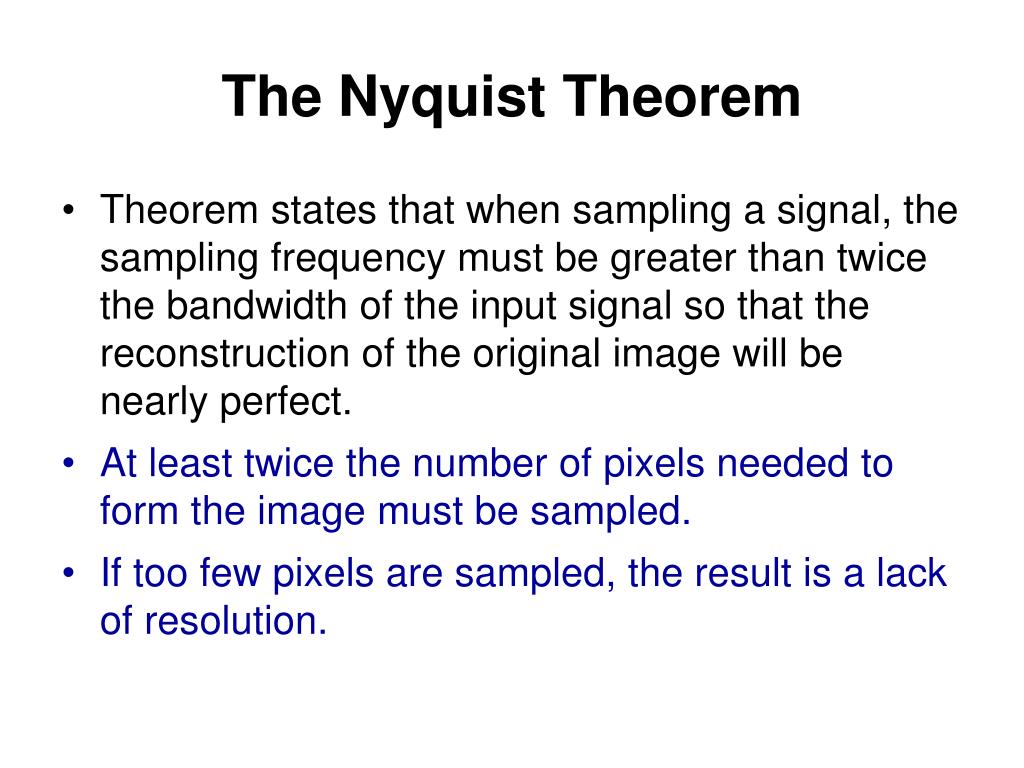 The Nyquist Theorem

• Theorem states that when sampling a signal, the sampling frequency must be greater than twice the bandwidth of the input signal so that the reconstruction of the original image will be nearly perfect.

• At least twice the number of pixels needed to form the image must be sampled.

• If too few pixels are sampled, the result is a lack of resolution.